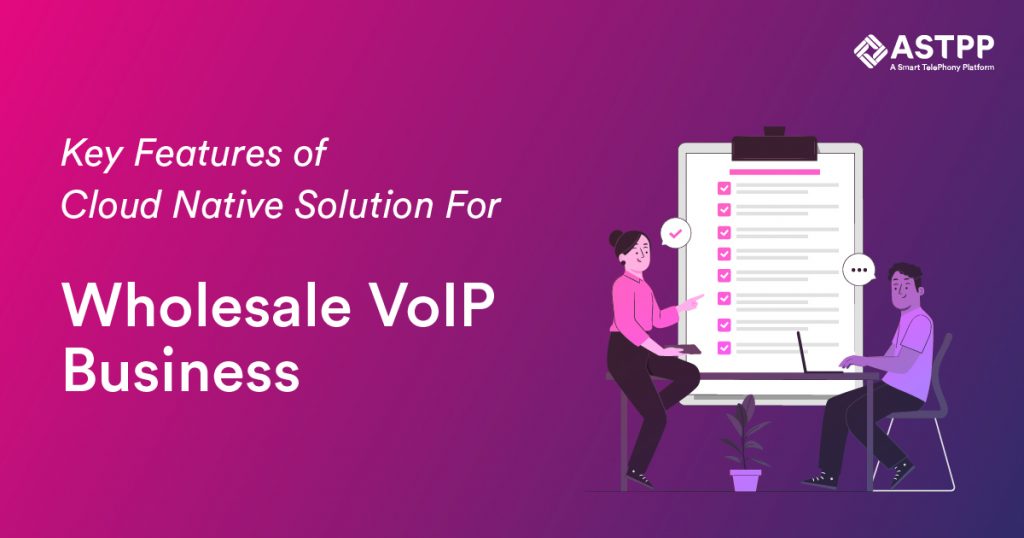 ASTPP
A Smart TelePhony Platform

Key Features of
Cloud Native Solution For

Wholesale VoIP Business